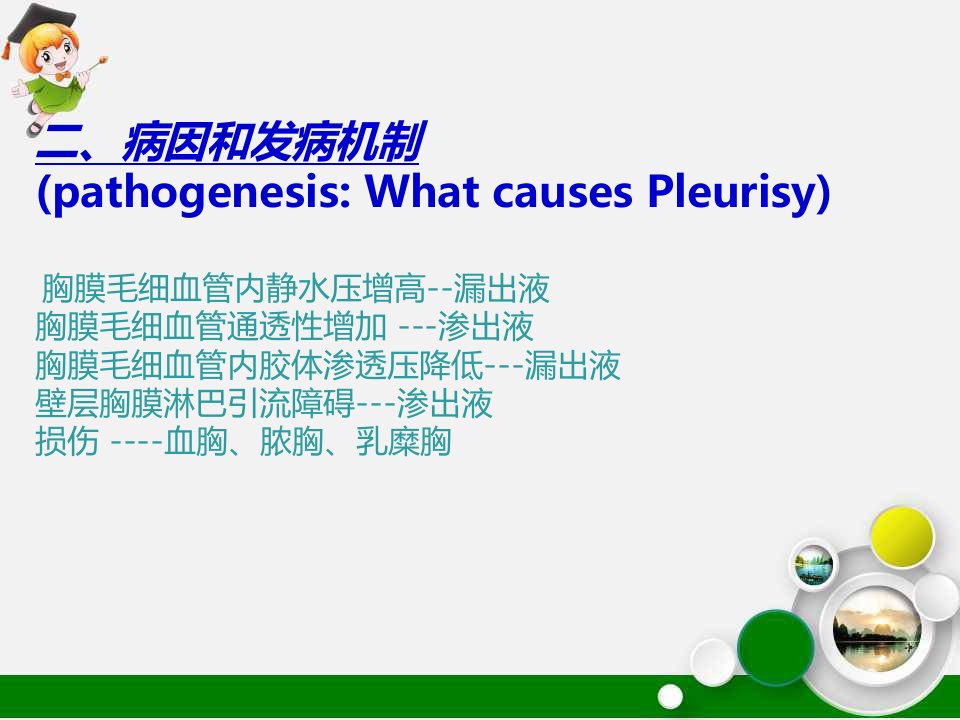 二、病因和发病机制
(pathogenesis: What causes Pleurisy)

胸膜毛细血管内静水压增高--漏出液
胸膜毛细血管通透性增加 ---渗出液
胸膜毛细血管内胶体渗透压降低---漏出液
壁层胸膜淋巴引流障碍---渗出液
损伤 ----血胸、脓胸、乳糜胸